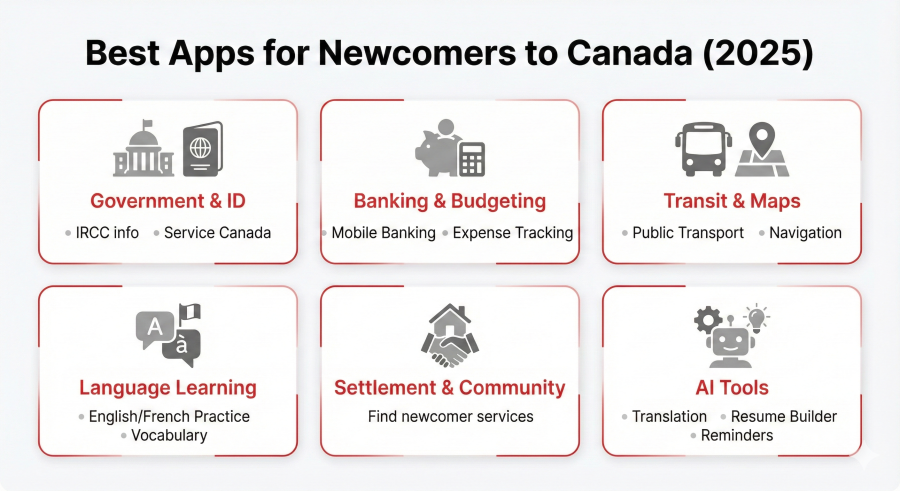 Best Apps for Newcomers to Canada (2025)

Government & ID
• IRCC info • Service Canada

Banking & Budgeting
• Mobile Banking • Expense Tracking

Transit & Maps
• Public Transport • Navigation

A
à

Language Learning
• English/French Practice
• Vocabulary

Settlement & Community
Find newcomer services

AI Tools
• Translation • Resume Builder
• Reminders